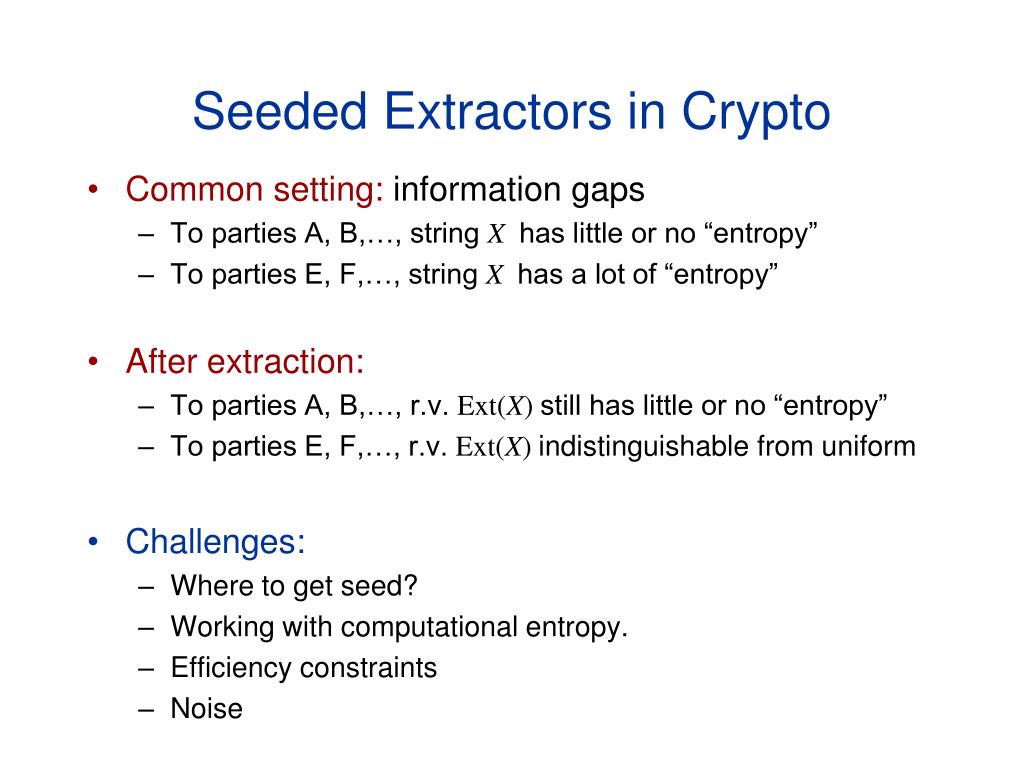 Seeded Extractors in Crypto

• Common setting: information gaps
– To parties A, B,…, string $X$ has little or no “entropy”
– To parties E, F,…, string $X$ has a lot of “entropy”

• After extraction:
– To parties A, B,…, r.v. $\mathrm{Ext}(X)$ still has little or no “entropy”
– To parties E, F,…, r.v. $\mathrm{Ext}(X)$ indistinguishable from uniform

• Challenges:
– Where to get seed?
– Working with computational entropy.
– Efficiency constraints
– Noise